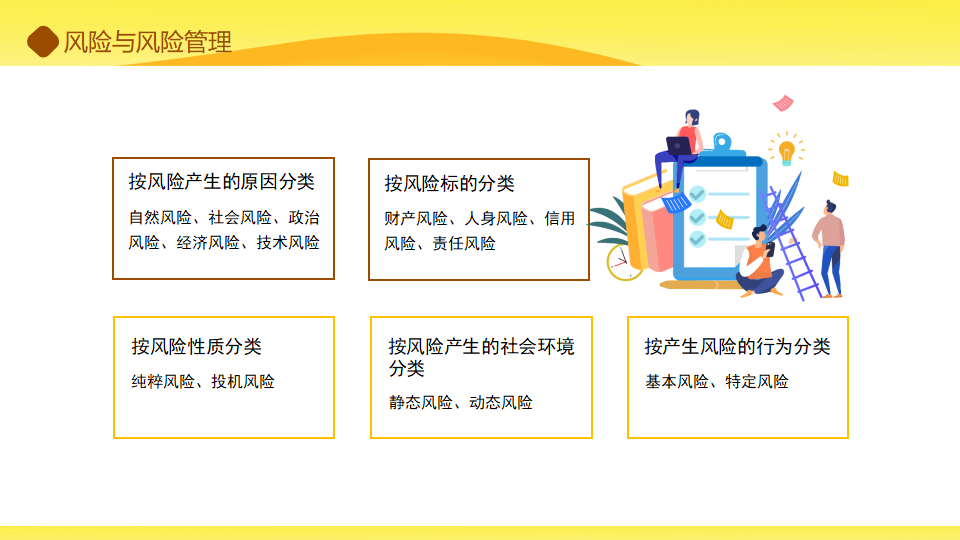 风险与风险管理

按风险产生的原因分类

自然风险、社会风险、政治风险、经济风险、技术风险

按风险标的分类

财产风险、人身风险、信用风险、责任风险

按风险性质分类

纯粹风险、投机风险

按风险产生的社会环境分类

静态风险、动态风险

按产生风险的行为分类

基本风险、特定风险